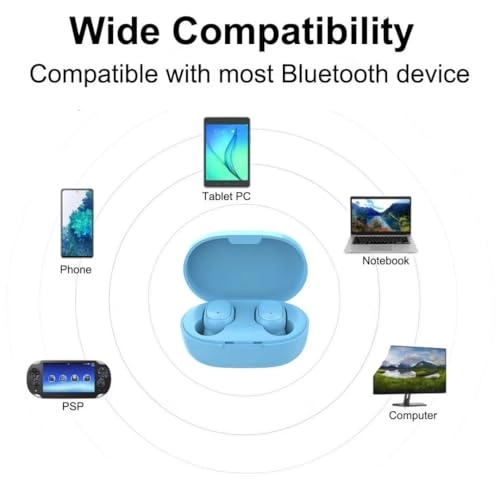 Wide Compatibility

Compatible with most Bluetooth device

Tablet PC

Phone

Notebook

PSP

Computer